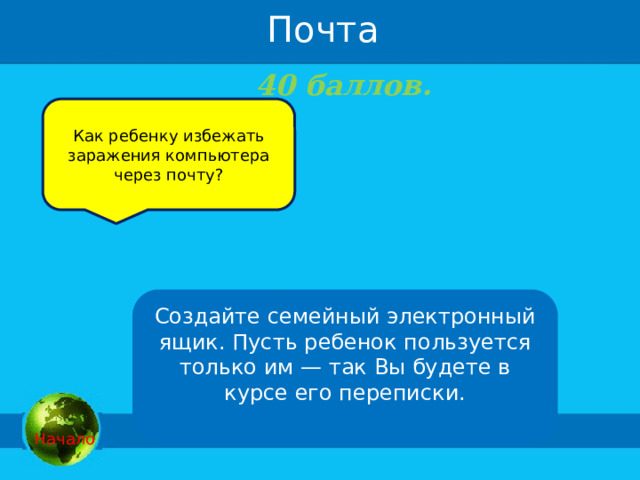 Почта

40 баллов.

Как ребенку избежать заражения компьютера через почту?

Создайте семейный электронный ящик. Пусть ребенок пользуется только им — так Вы будете в курсе его переписки.

Начало